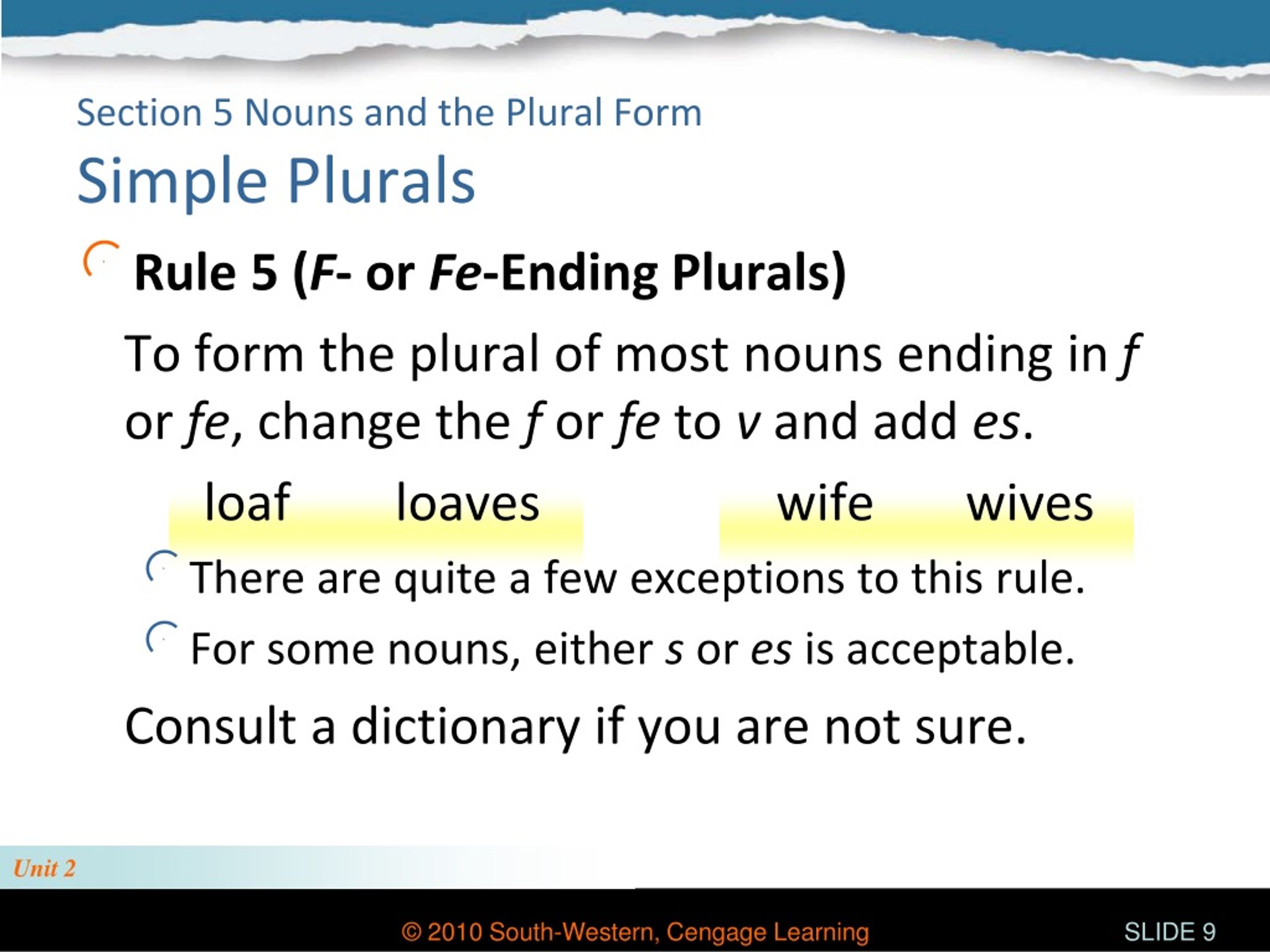 Section 5 Nouns and the Plural Form

Simple Plurals

Rule 5 (F- or Fe-Ending Plurals)

To form the plural of most nouns ending in f or fe, change the f or fe to v and add es.

loaf loaves wife wives

There are quite a few exceptions to this rule.

For some nouns, either s or es is acceptable.

Consult a dictionary if you are not sure.

Unit 2

© 2010 South-Western, Cengage Learning

SLIDE 9